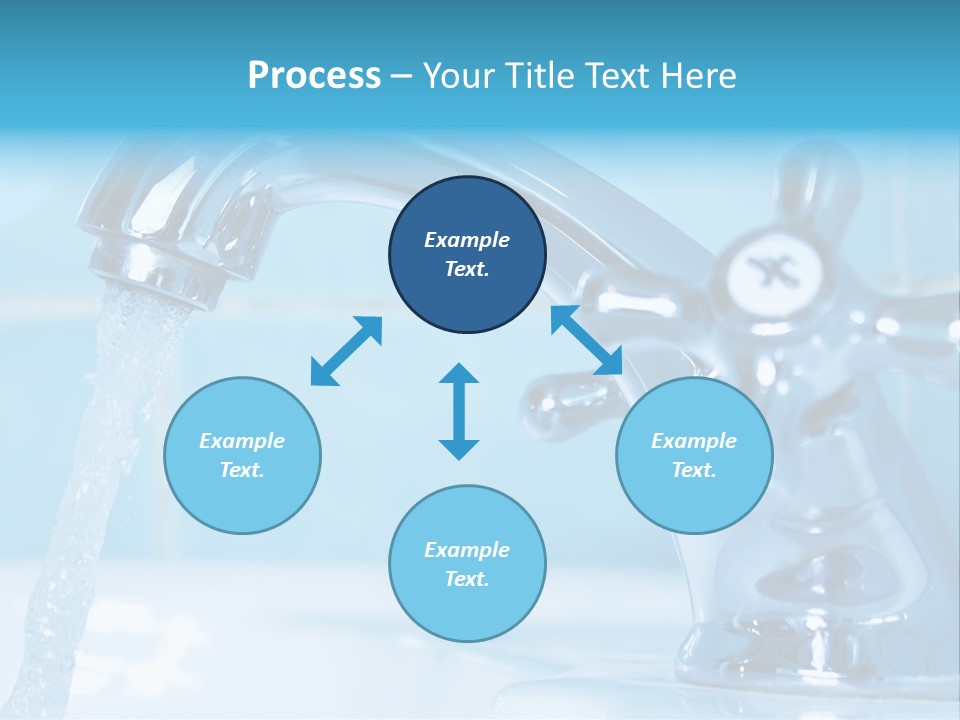 Process – Your Title Text Here

Example Text.

Example Text.

Example Text.

Example Text.